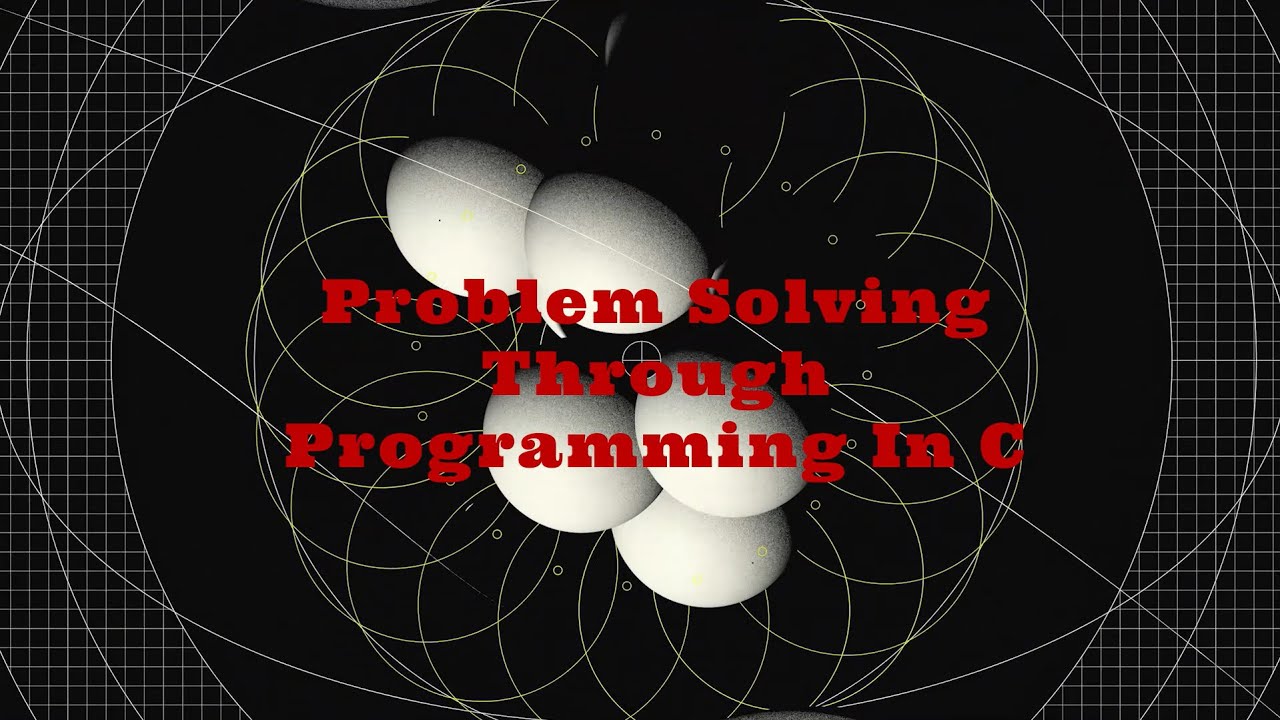 Problem Solving
Through
Programming In C